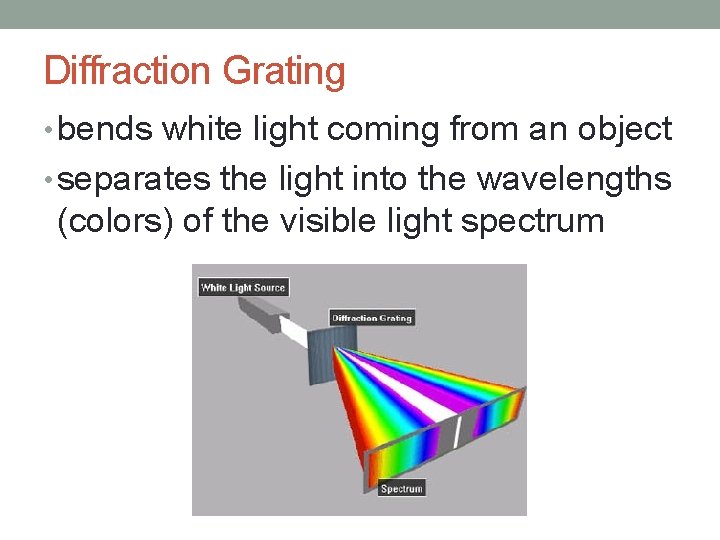 Diffraction Grating

• bends white light coming from an object

• separates the light into the wavelengths (colors) of the visible light spectrum

White Light Source

Diffraction Grating

Spectrum